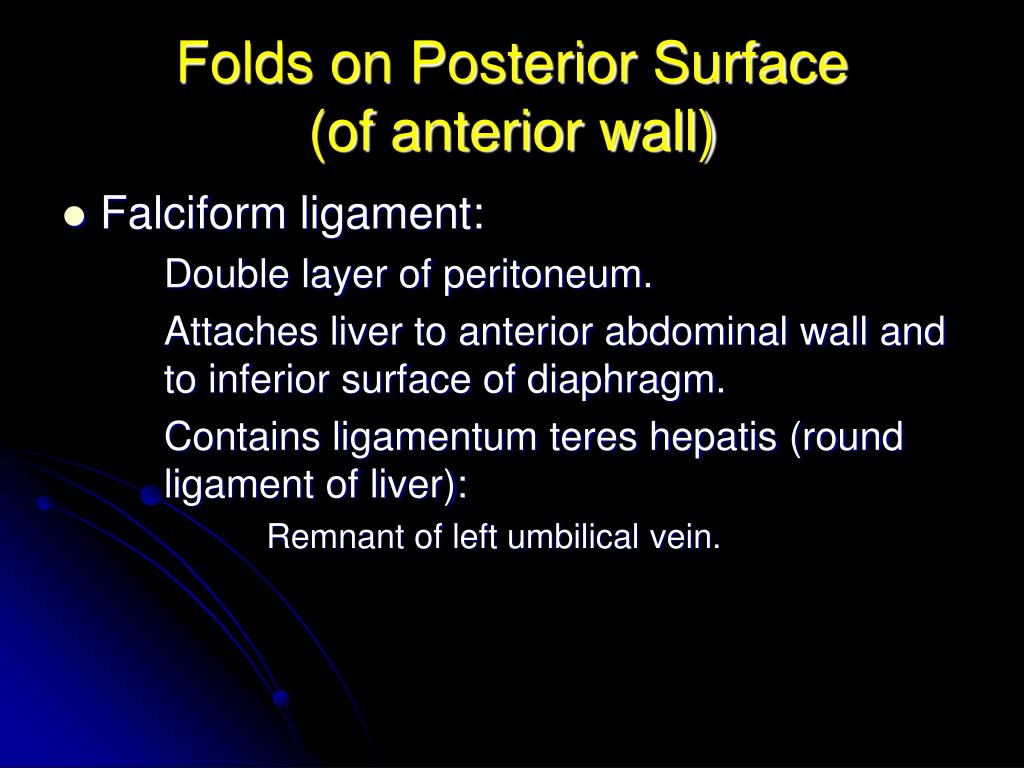 Folds on Posterior Surface (of anterior wall)

Falciform ligament:

Double layer of peritoneum.

Attaches liver to anterior abdominal wall and to inferior surface of diaphragm.

Contains ligamentum teres hepatis (round ligament of liver):

Remnant of left umbilical vein.